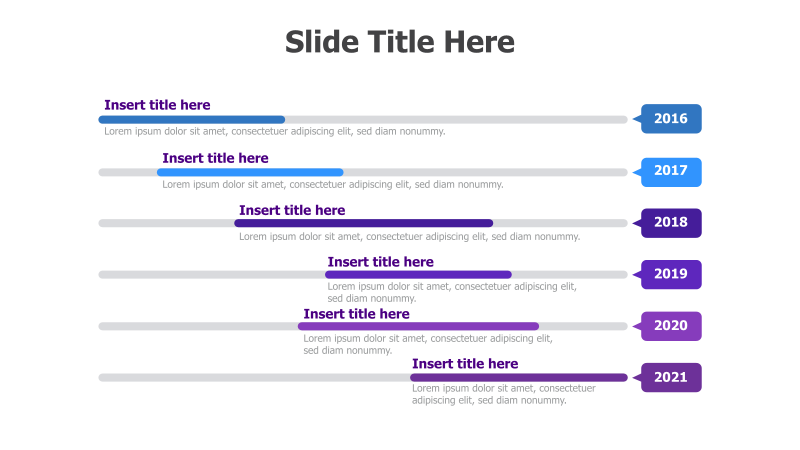 Slide Title Here

Insert title here
Lorem ipsum dolor sit amet, consectetuer adipiscing elit, sed diam nonummy.

2016

Insert title here
Lorem ipsum dolor sit amet, consectetuer adipiscing elit, sed diam nonummy.

2017

Insert title here
Lorem ipsum dolor sit amet, consectetuer adipiscing elit, sed diam nonummy.

2018

Insert title here
Lorem ipsum dolor sit amet, consectetuer adipiscing elit, sed diam nonummy.

2019

Insert title here
Lorem ipsum dolor sit amet, consectetuer adipiscing elit, sed diam nonummy.

2020

Insert title here
Lorem ipsum dolor sit amet, consectetuer adipiscing elit, sed diam nonummy.

2021